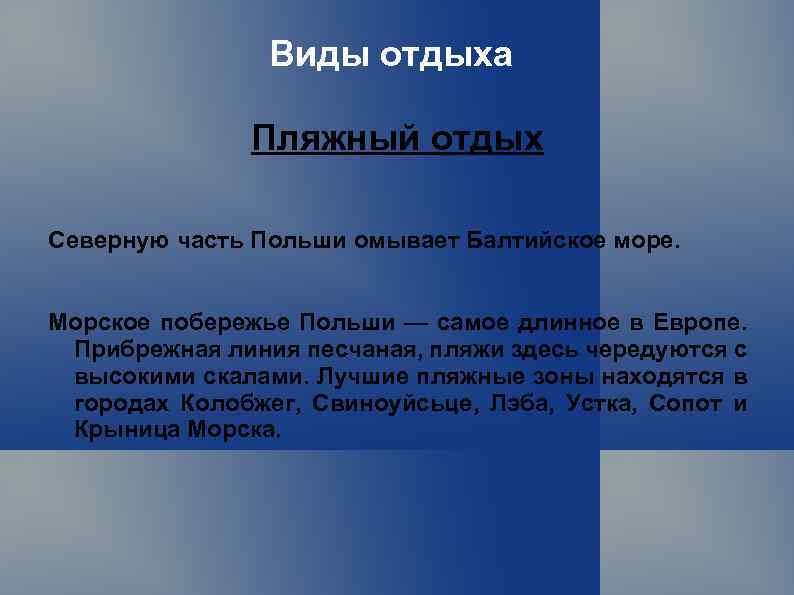 Виды отдыха

Пляжный отдых

Северную часть Польши омывает Балтийское море.

Морское побережье Польши — самое длинное в Европе. Прибрежная линия песчаная, пляжи здесь чередуются с высокими скалами. Лучшие пляжные зоны находятся в городах Колобжег, Свиноуйсьце, Лэба, Устка, Сопот и Крыница Морска.